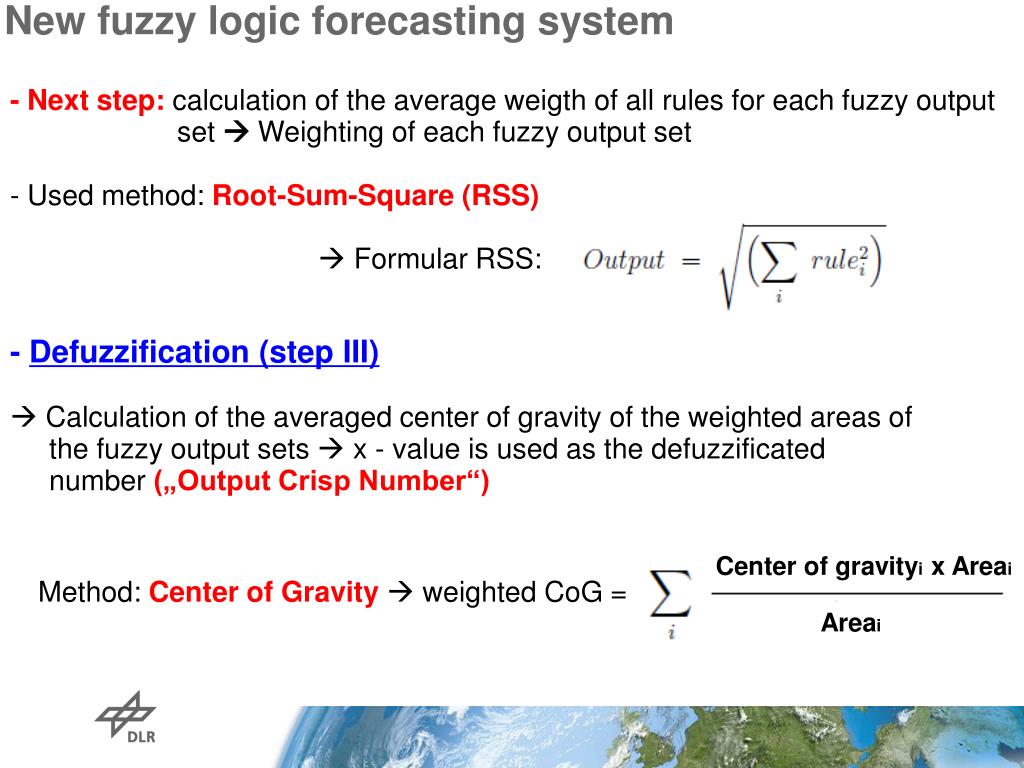 New fuzzy logic forecasting system

- Next step: calculation of the average weigth of all rules for each fuzzy output set → Weighting of each fuzzy output set

- Used method: Root-Sum-Square (RSS)

→ Formular RSS: $Output = \sqrt{\left(\sum_i rule_i^2\right)}$

- Defuzzification (step III)

→ Calculation of the averaged center of gravity of the weighted areas of the fuzzy output sets → x - value is used as the defuzzificated number („Output Crisp Number“)

Method: Center of Gravity → weighted CoG = $\sum_i \frac{\text{Center of gravity}_i \text{ x Area}_i}{\text{Area}_i}$

DLR